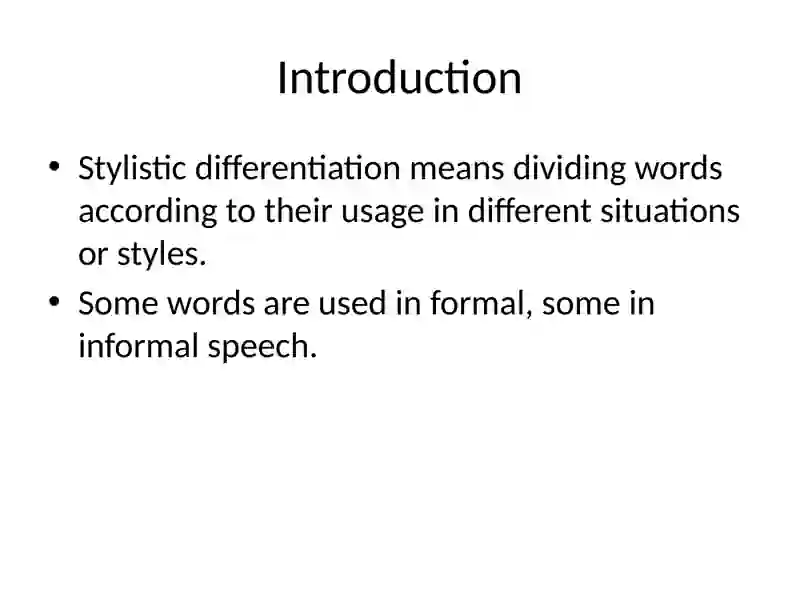 Introduction

• Stylistic differentiation means dividing words according to their usage in different situations or styles.
• Some words are used in formal, some in informal speech.